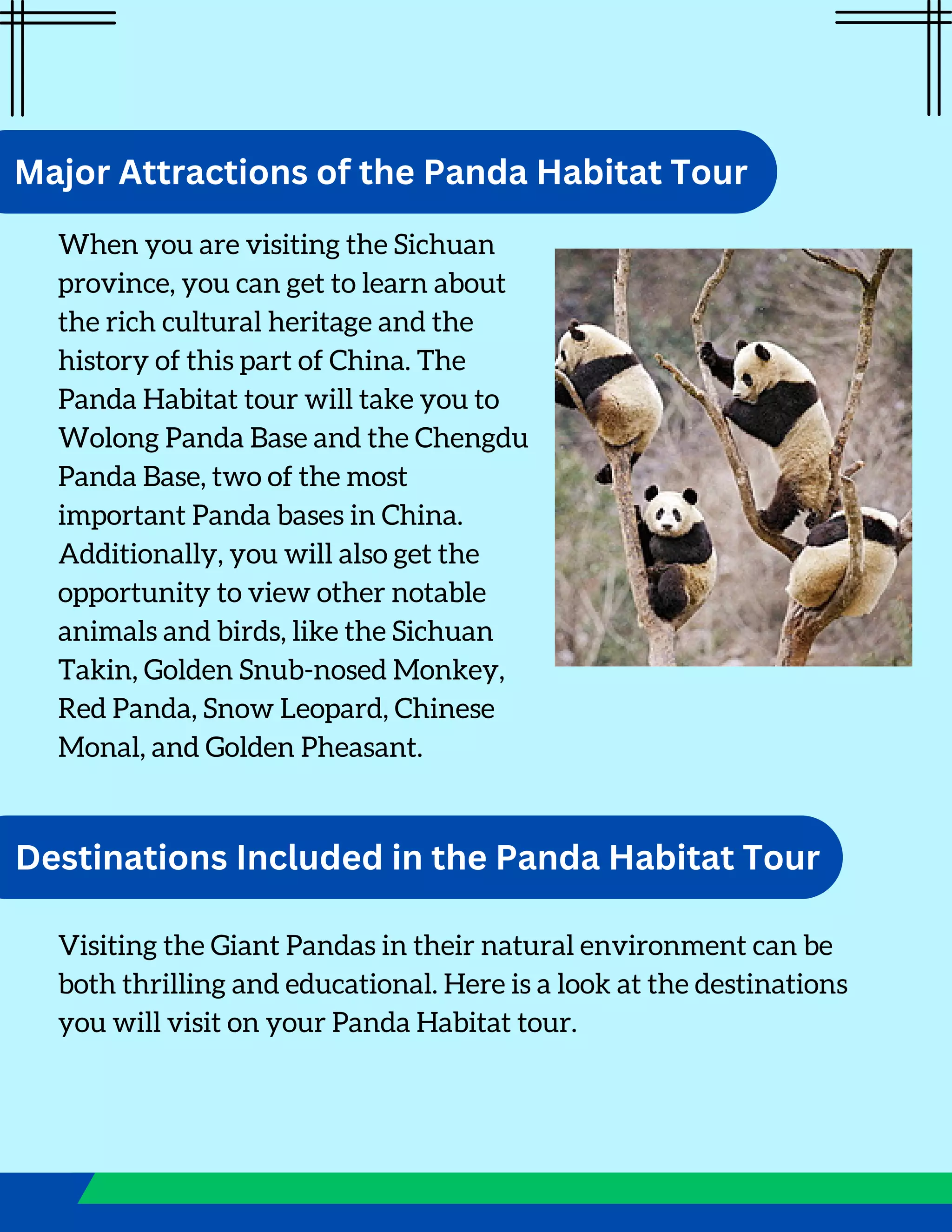 Major Attractions of the Panda Habitat Tour

When you are visiting the Sichuan province, you can get to learn about the rich cultural heritage and the history of this part of China. The Panda Habitat tour will take you to Wolong Panda Base and the Chengdu Panda Base, two of the most important Panda bases in China. Additionally, you will also get the opportunity to view other notable animals and birds, like the Sichuan Takin, Golden Snub-nosed Monkey, Red Panda, Snow Leopard, Chinese Monal, and Golden Pheasant.

Destinations Included in the Panda Habitat Tour

Visiting the Giant Pandas in their natural environment can be both thrilling and educational. Here is a look at the destinations you will visit on your Panda Habitat tour.